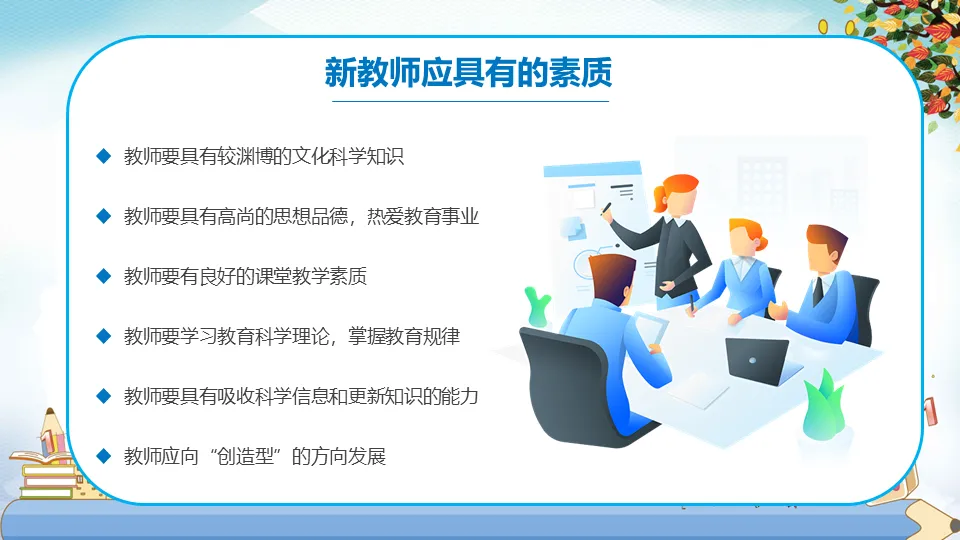 新教师应具有的素质

◆ 教师要具有较渊博的文化科学知识

◆ 教师要具有高尚的思想品德，热爱教育事业

◆ 教师要有良好的课堂教学素质

◆ 教师要学习教育科学理论，掌握教育规律

◆ 教师要具有吸收科学信息和更新知识的能力

◆ 教师应向“创造型”的方向发展